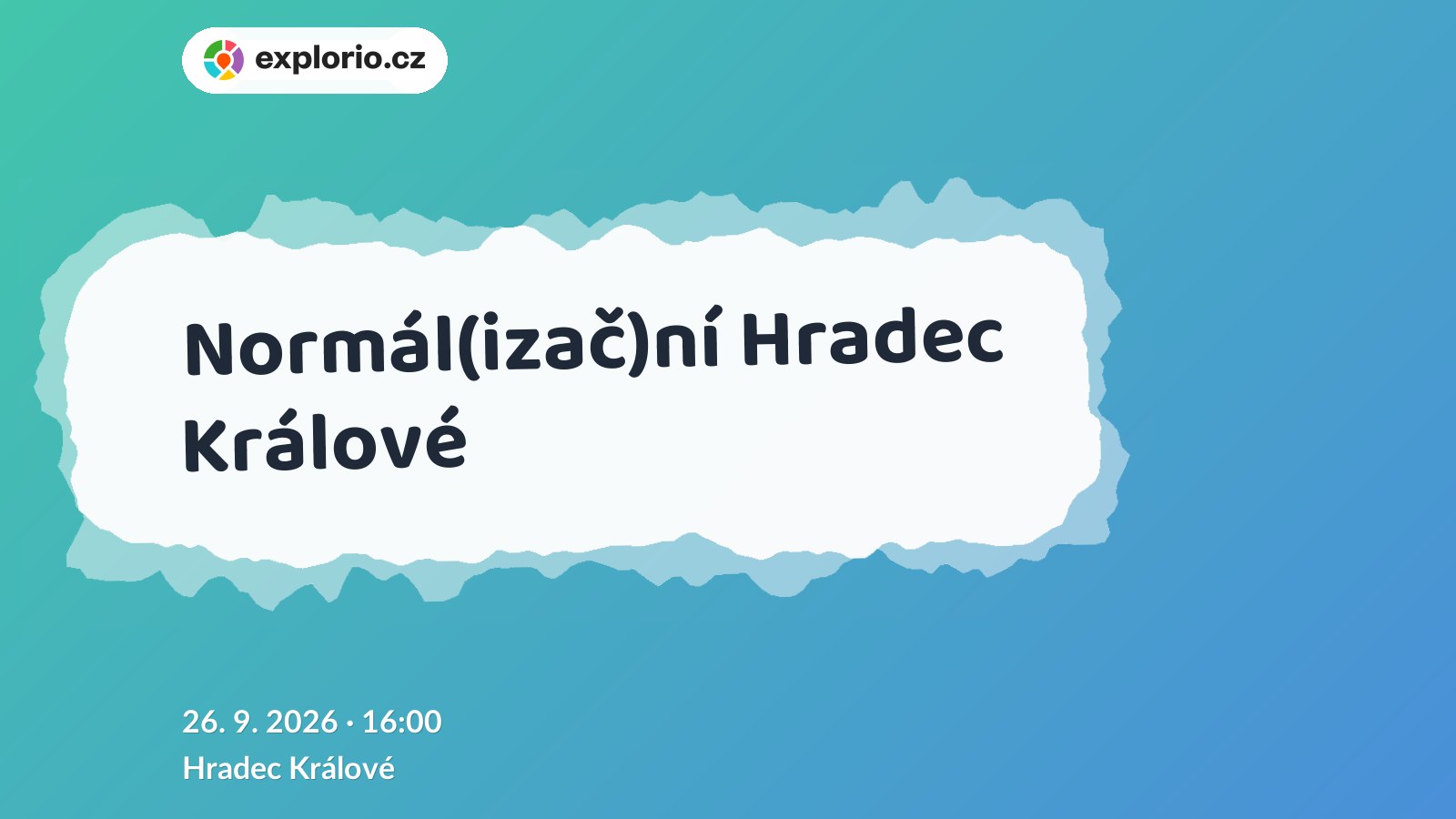 explorio.cz

Normál(izač)ní Hradec Králové

26. 9. 2026 · 16:00
Hradec Králové